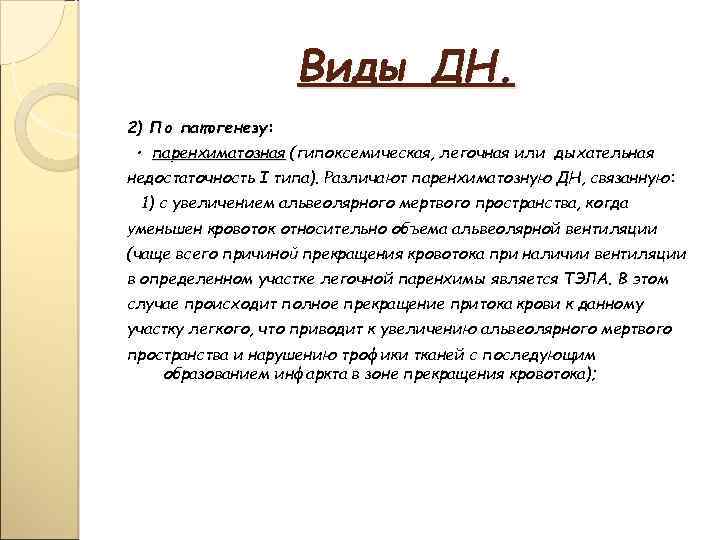 Виды ДН.

2) По патогенезу:

• паренхиматозная (гипоксемическая, легочная или дыхательная недостаточность I типа). Различают паренхиматозную ДН, связанную:

1) с увеличением альвеолярного мертвого пространства, когда уменьшен кровоток относительно объема альвеолярной вентиляции (чаще всего причиной прекращения кровотока при наличии вентиляции в определенном участке легочной паренхимы является ТЭЛА. В этом случае происходит полное прекращение притока крови к данному участку легкого, что приводит к увеличению альвеолярного мертвого пространства и нарушению трофики тканей с последующим образованием инфаркта в зоне прекращения кровотока);